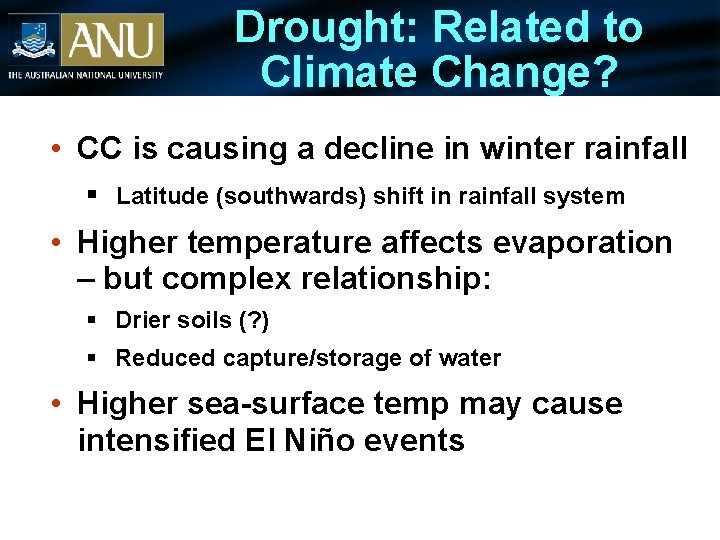 ANU
THE AUSTRALIAN NATIONAL UNIVERSITY

Drought: Related to Climate Change?

• CC is causing a decline in winter rainfall
▪ Latitude (southwards) shift in rainfall system

• Higher temperature affects evaporation – but complex relationship:
▪ Drier soils (?)
▪ Reduced capture/storage of water

• Higher sea-surface temp may cause intensified El Niño events